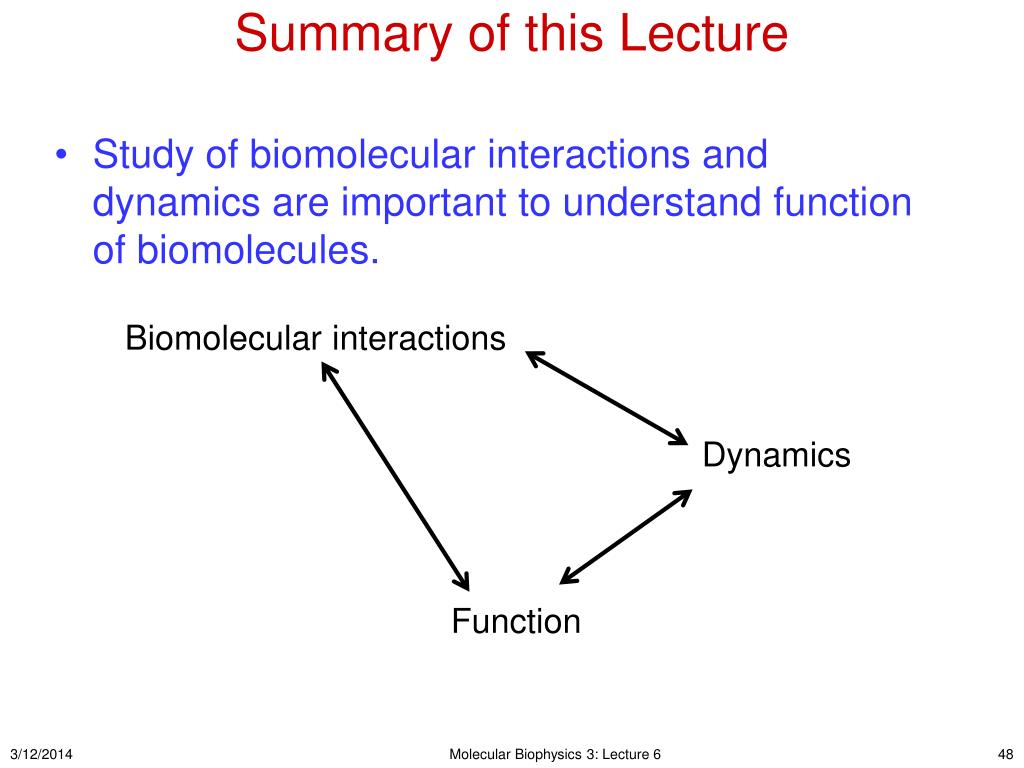 Summary of this Lecture

• Study of biomolecular interactions and dynamics are important to understand function of biomolecules.

Biomolecular interactions

Dynamics

Function

3/12/2014

Molecular Biophysics 3: Lecture 6

48